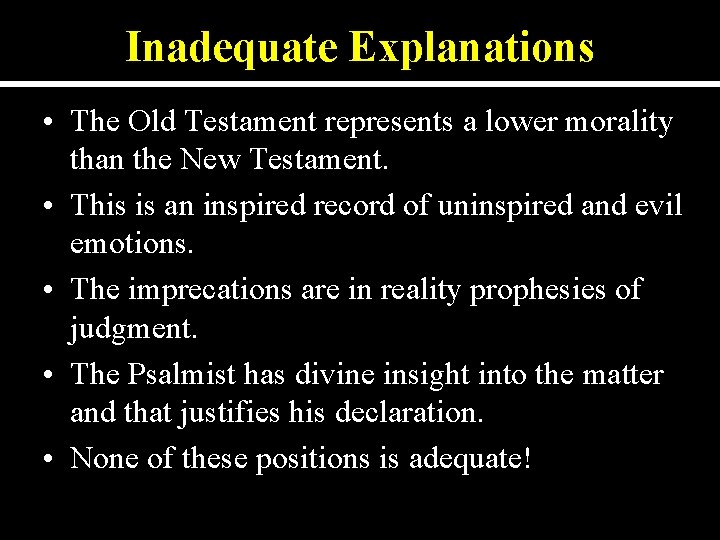 Inadequate Explanations

• The Old Testament represents a lower morality than the New Testament.

• This is an inspired record of uninspired and evil emotions.

• The imprecations are in reality prophesies of judgment.

• The Psalmist has divine insight into the matter and that justifies his declaration.

• None of these positions is adequate!